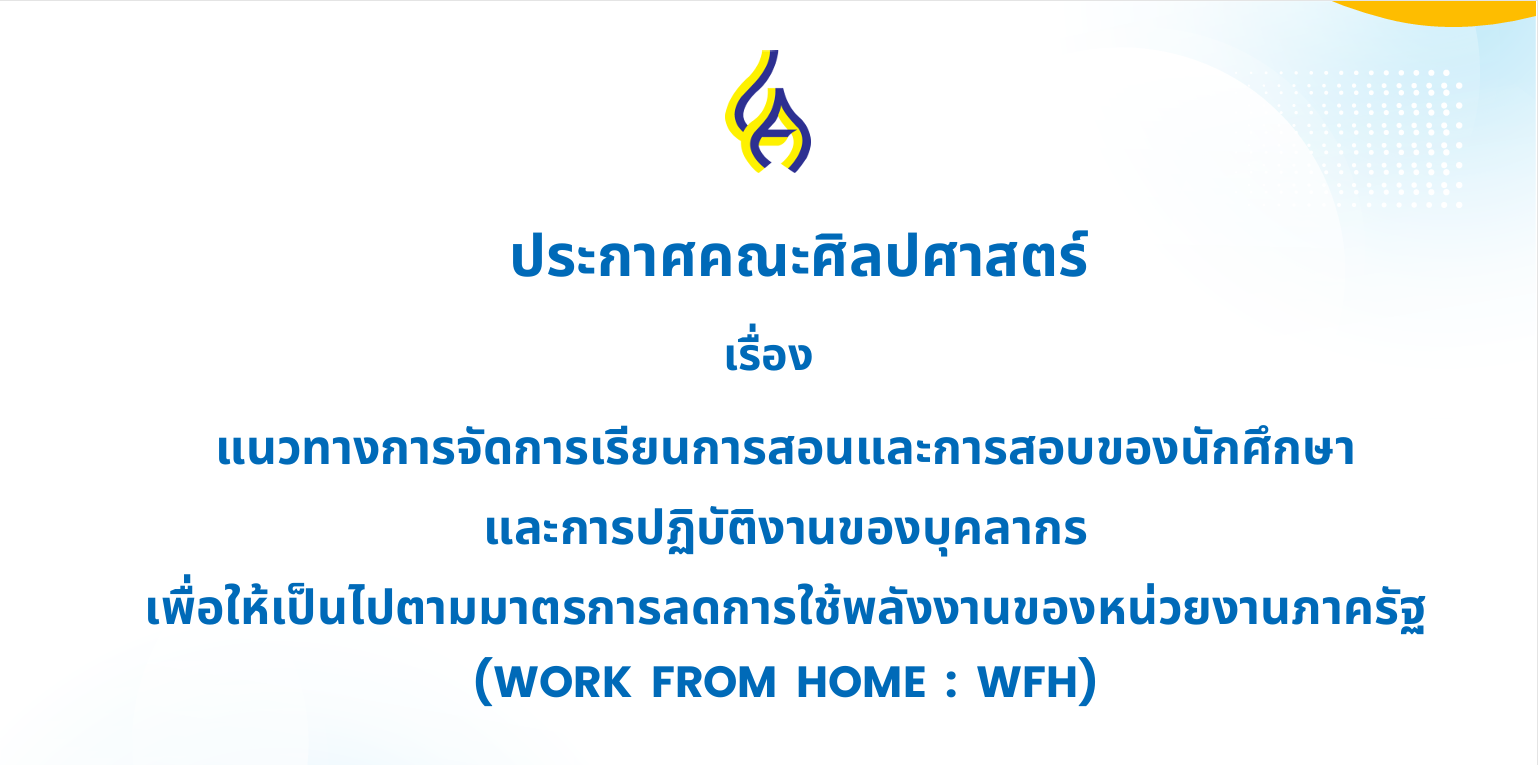 ประกาศคณะศิลปศาสตร์

เรื่อง

แนวทางการจัดการเรียนการสอนและการสอบของนักศึกษา

และการปฏิบัติงานของบุคลากร

เพื่อให้เป็นไปตามมาตรการลดการใช้พลังงานของหน่วยงานภาครัฐ

(WORK FROM HOME : WFH)